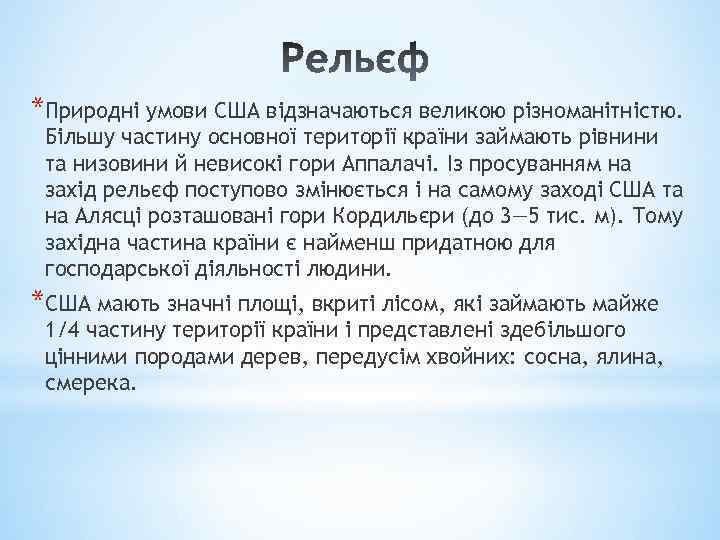 Рельєф

*Природні умови США відзначаються великою різноманітністю. Більшу частину основної території країни займають рівнини та низовини й невисокі гори Аппалачі. Із просуванням на захід рельєф поступово змінюється і на самому заході США та на Алясці розташовані гори Кордильєри (до 3—5 тис. м). Тому західна частина країни є найменш придатною для господарської діяльності людини.

*США мають значні площі, вкриті лісом, які займають майже 1/4 частину території країни і представлені здебільшого цінними породами дерев, передусім хвойних: сосна, ялина, смерека.